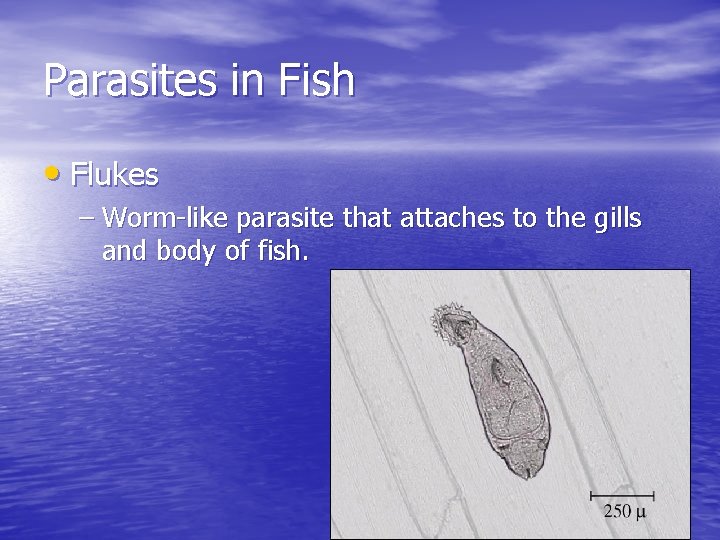 Parasites in Fish

• Flukes
  – Worm-like parasite that attaches to the gills and body of fish.

250 μ